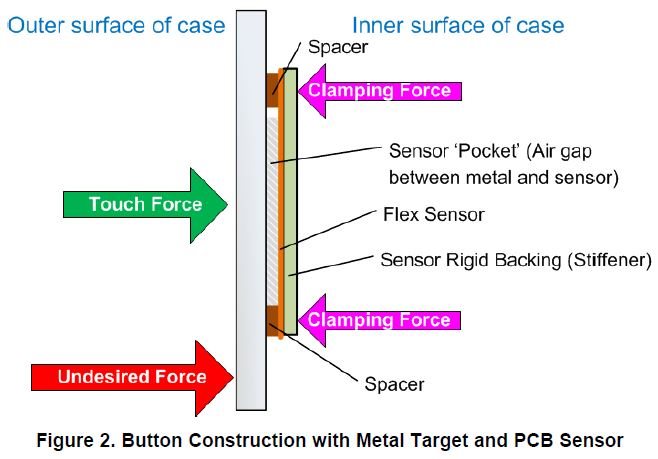 Outer surface of case

Inner surface of case

Spacer

Clamping Force

Sensor 'Pocket' (Air gap between metal and sensor)

Touch Force

Flex Sensor

Sensor Rigid Backing (Stiffener)

Clamping Force

Undesired Force

Spacer

Figure 2. Button Construction with Metal Target and PCB Sensor